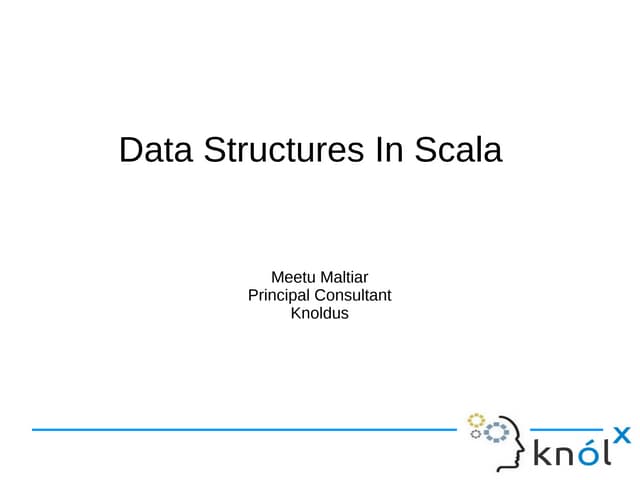 Data Structures In Scala

Meetu Maltiar
Principal Consultant
Knoldus

knólx